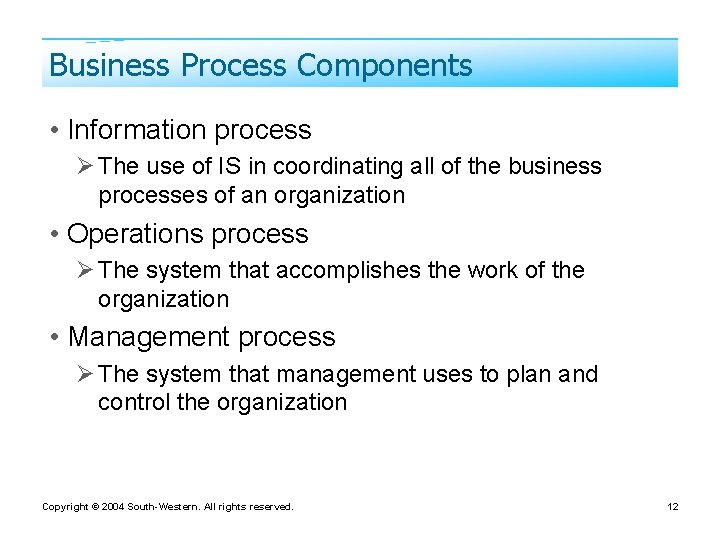 Business Process Components

• Information process
➢ The use of IS in coordinating all of the business processes of an organization

• Operations process
➢ The system that accomplishes the work of the organization

• Management process
➢ The system that management uses to plan and control the organization

Copyright © 2004 South-Western. All rights reserved.

12